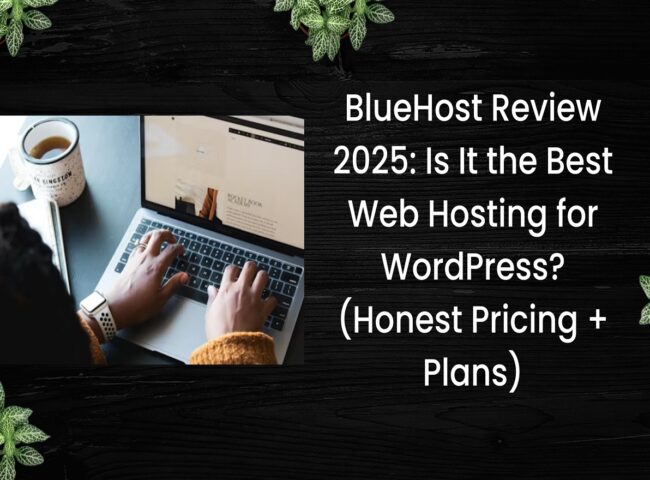 BlueHost Review 2025: Is It the Best Web Hosting for WordPress? (Honest Pricing + Plans)